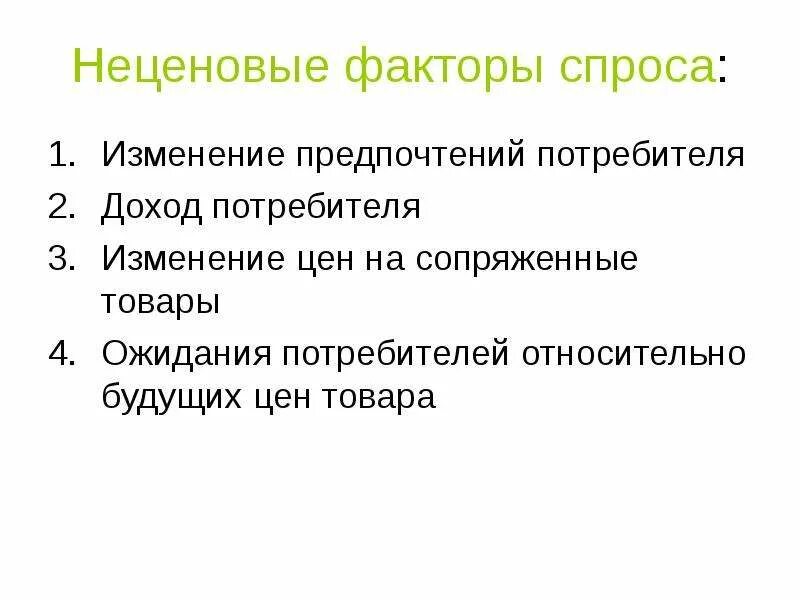 Неценовые факторы спроса:

1. Изменение предпочтений потребителя
2. Доход потребителя
3. Изменение цен на сопряженные товары
4. Ожидания потребителей относительно будущих цен товара